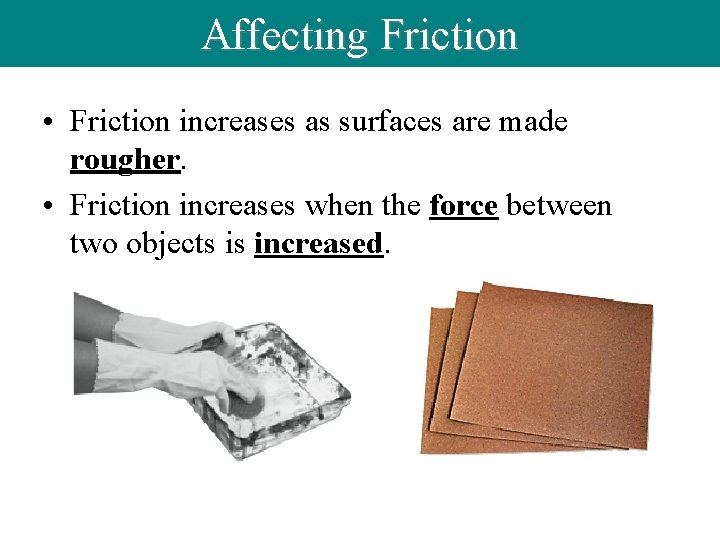 Affecting Friction

• Friction increases as surfaces are made rougher.

• Friction increases when the force between two objects is increased.